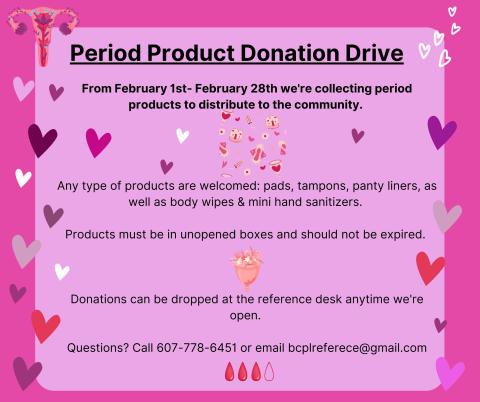 Period Product Donation Drive

From February 1st- February 28th we're collecting period products to distribute to the community.

Any type of products are welcomed: pads, tampons, panty liners, as well as body wipes & mini hand sanitizers.

Products must be in unopened boxes and should not be expired.

Donations can be dropped at the reference desk anytime we're open.

Questions? Call 607-778-6451 or email bcplreferece@gmail.com